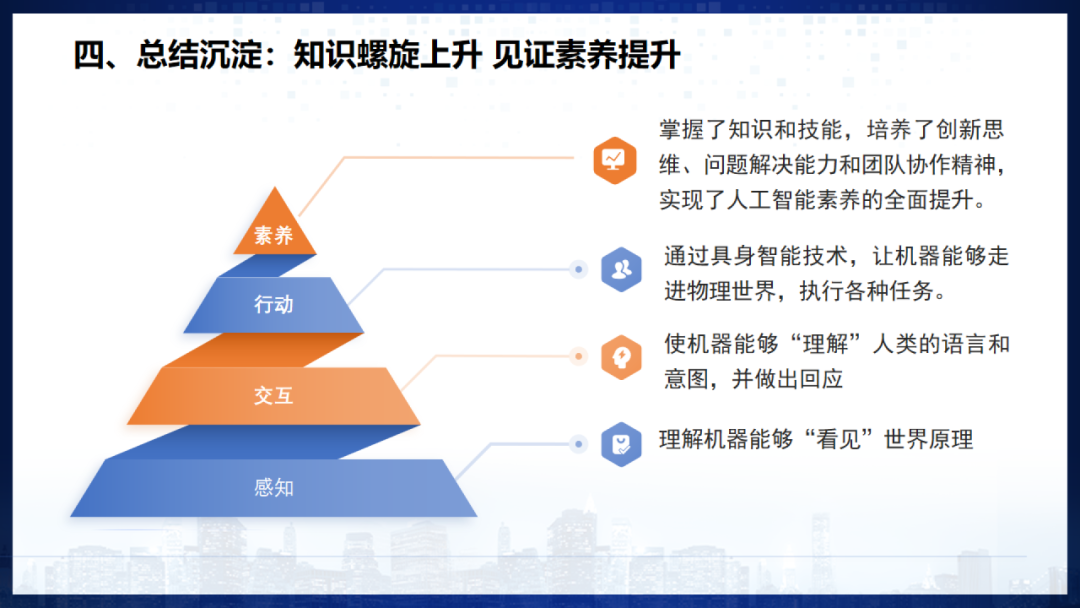 四、总结沉淀：知识螺旋上升 见证素养提升

素养

行动

交互

感知

掌握了知识和技能，培养了创新思维、问题解决能力和团队协作精神，实现了人工智能素养的全面提升。

通过具身智能技术，让机器能够走进物理世界，执行各种任务。

使机器能够“理解”人类的语言和意图，并做出回应

理解机器能够“看见”世界原理